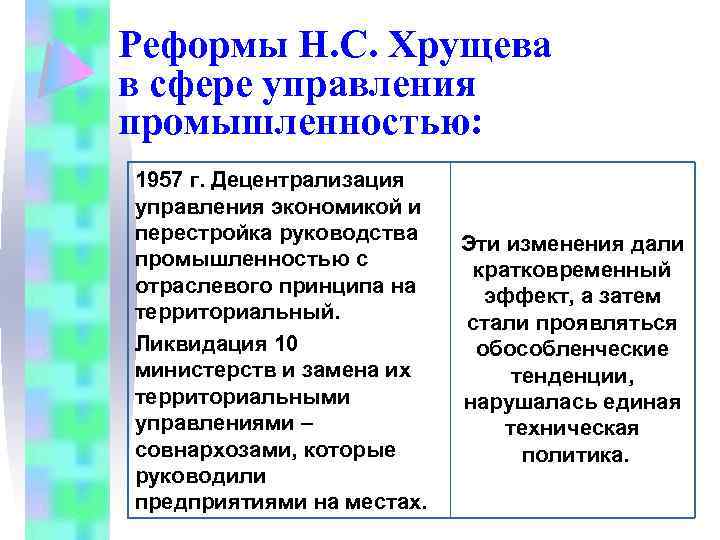 Реформы Н.С. Хрущева в сфере управления промышленностью:

| 1957 г. Децентрализация управления экономикой и перестройка руководства промышленностью с отраслевого принципа на территориальный. Ликвидация 10 министерств и замена их территориальными управлениями – совнархозами, которые руководили предприятиями на местах. | Эти изменения дали кратковременный эффект, а затем стали проявляться обособленческие тенденции, нарушалась единая техническая политика. |
|---|---|